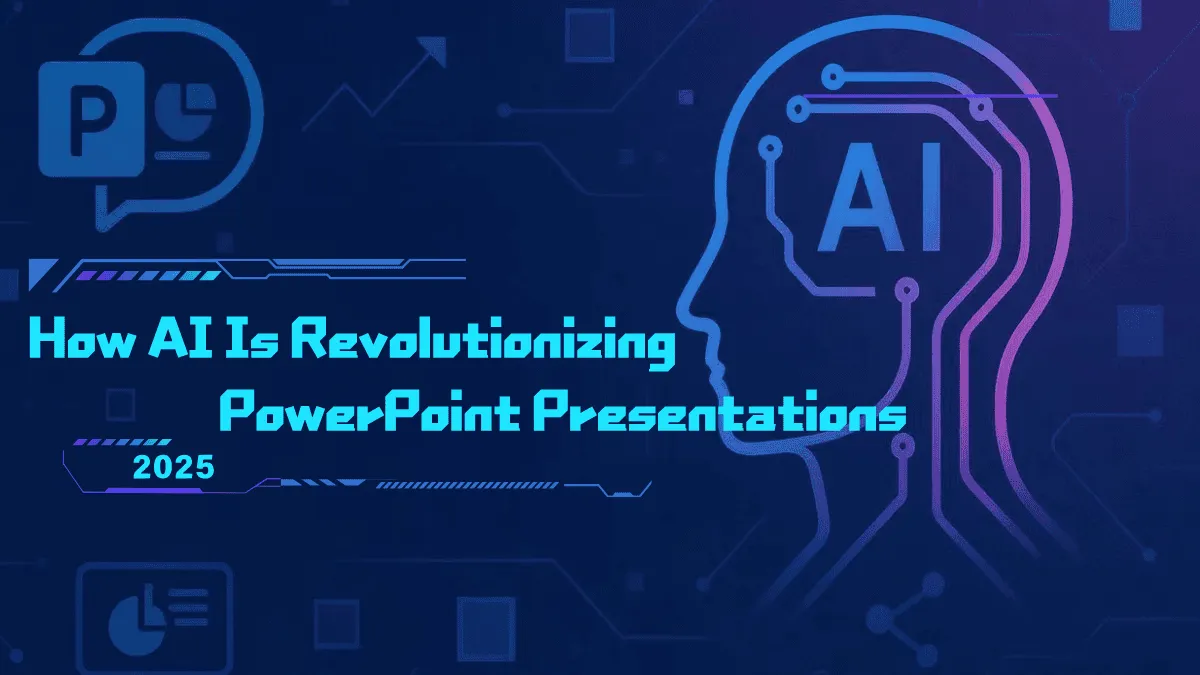 P

AI

How AI Is Revolutionizing PowerPoint Presentations

2025